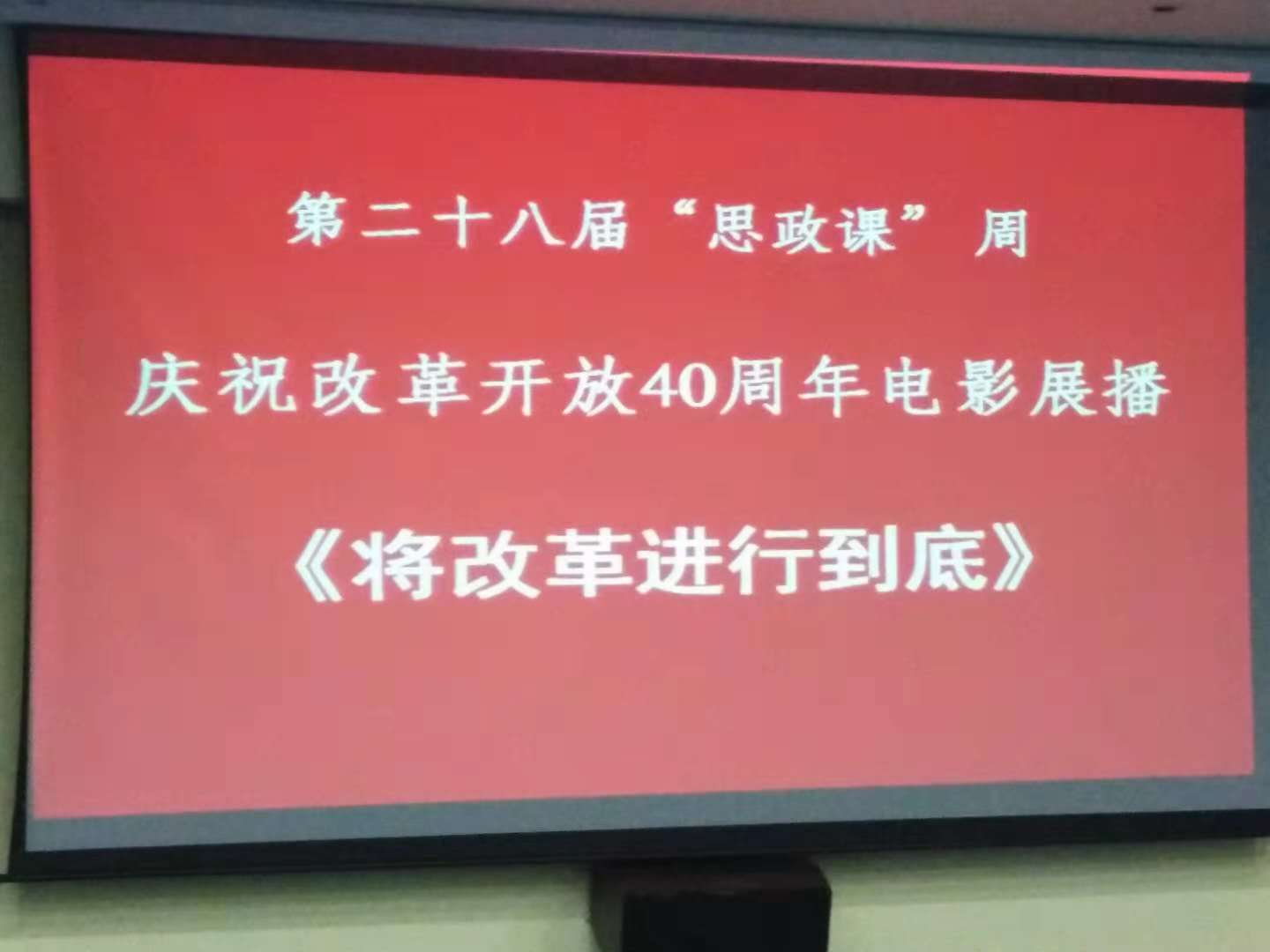 第二十八届“思政课”周

庆祝改革开放40周年电影展播

《将改革进行到底》